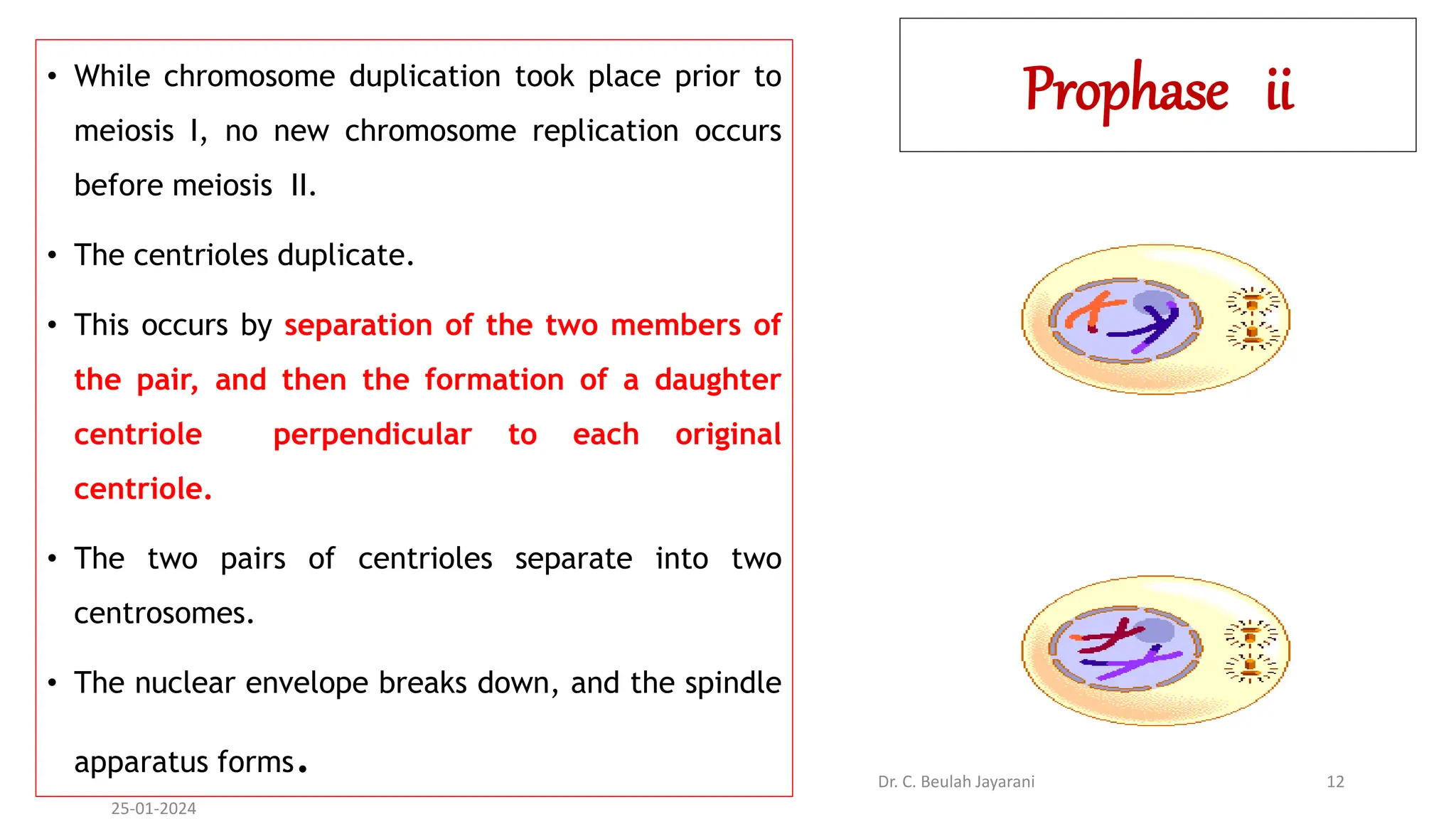 Prophase ii

• While chromosome duplication took place prior to meiosis I, no new chromosome replication occurs before meiosis II.

• The centrioles duplicate.

• This occurs by separation of the two members of the pair, and then the formation of a daughter centriole perpendicular to each original centriole.

• The two pairs of centrioles separate into two centrosomes.

• The nuclear envelope breaks down, and the spindle apparatus forms.

25-01-2024

Dr. C. Beulah Jayarani

12